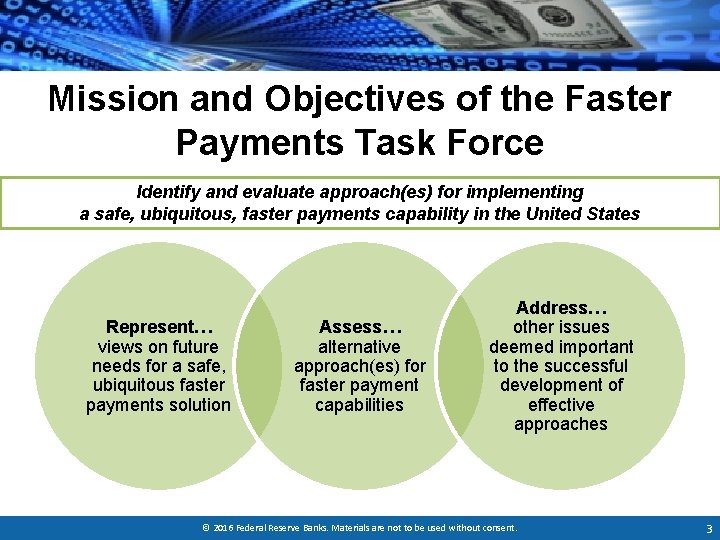 Mission and Objectives of the Faster Payments Task Force

Identify and evaluate approach(es) for implementing a safe, ubiquitous, faster payments capability in the United States

Represent… views on future needs for a safe, ubiquitous faster payments solution

Assess… alternative approach(es) for faster payment capabilities

Address… other issues deemed important to the successful development of effective approaches

© 2016 Federal Reserve Banks. Materials are not to be used without consent.

3